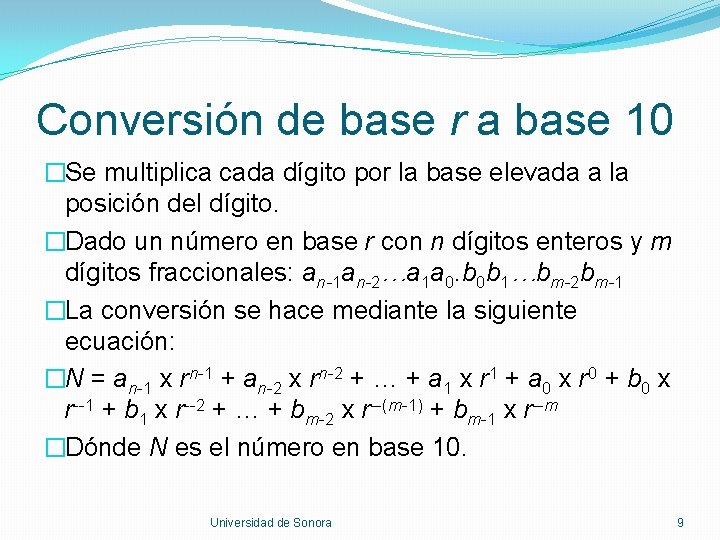 Conversión de base $r$ a base 10

□Se multiplica cada dígito por la base elevada a la posición del dígito.

□Dado un número en base $r$ con $n$ dígitos enteros y $m$ dígitos fraccionales: $a_{n-1}a_{n-2}\ldots a_1a_0.b_0b_1\ldots b_{m-2}b_{m-1}$

□La conversión se hace mediante la siguiente ecuación:

□$N = a_{n-1} \times r^{n-1} + a_{n-2} \times r^{n-2} + \ldots + a_1 \times r^1 + a_0 \times r^0 + b_0 \times r^{-1} + b_1 \times r^{-2} + \ldots + b_{m-2} \times r^{-(m-1)} + b_{m-1} \times r^{-m}$

□Dónde $N$ es el número en base 10.

Universidad de Sonora

9